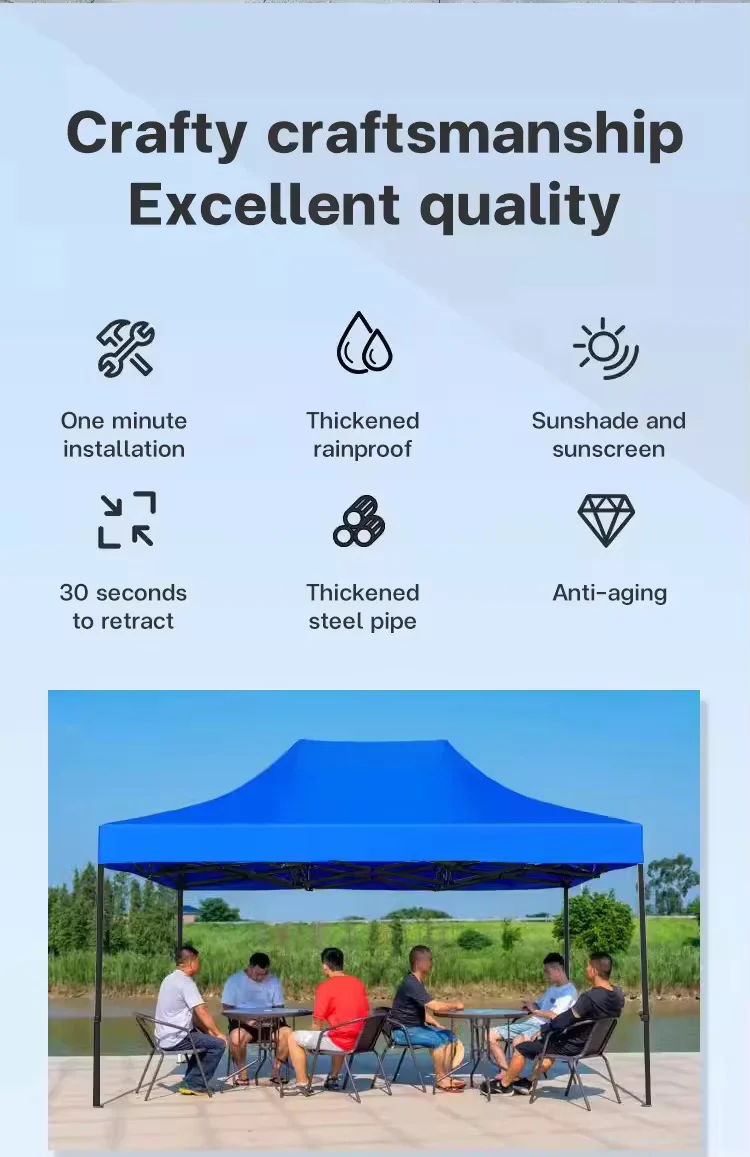 Crafty craftsmanship
Excellent quality

One minute installation

Thickened rainproof

Sunshade and sunscreen

30 seconds to retract

Thickened steel pipe

Anti-aging